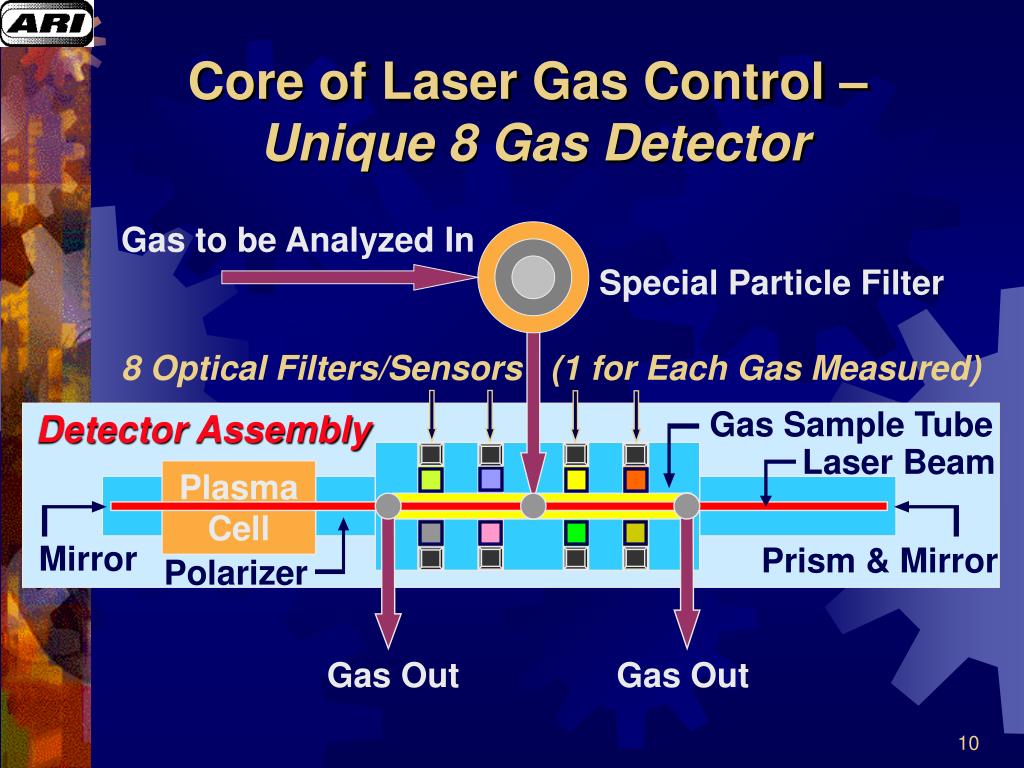 ARI

Core of Laser Gas Control – Unique 8 Gas Detector

Gas to be Analyzed In

Special Particle Filter

8 Optical Filters/Sensors (1 for Each Gas Measured)

Detector Assembly

Gas Sample Tube

Laser Beam

Plasma Cell

Mirror

Polarizer

Prism & Mirror

Gas Out

Gas Out

10